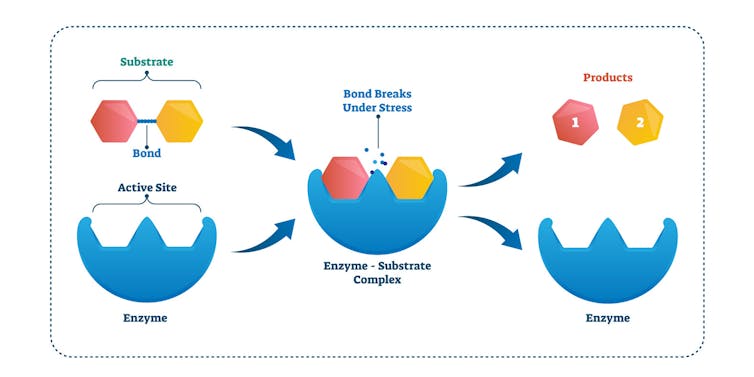 Substrate

Bond

Active Site

Enzyme

Bond Breaks Under Stress

Enzyme - Substrate Complex

Products

1

2

Enzyme